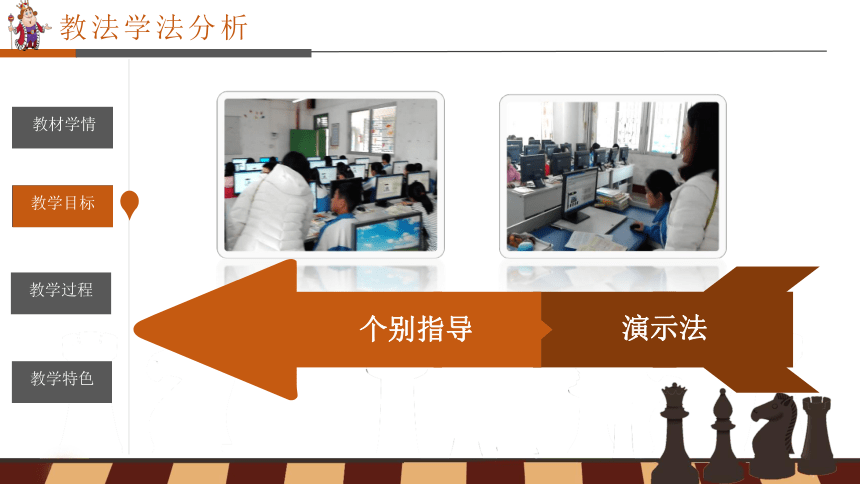 教法学法分析

教材学情

教学目标

教学过程

教学特色

个别指导

演示法